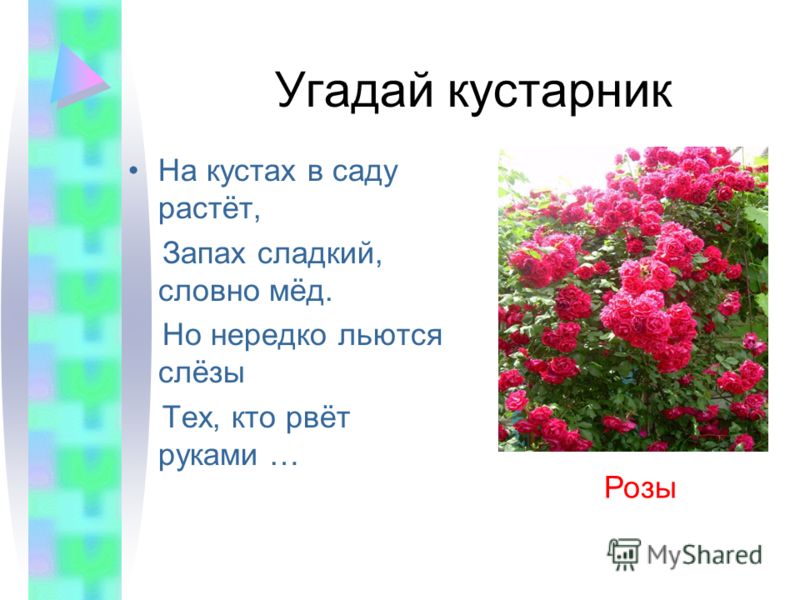 Угадай кустарник

• На кустах в саду растёт,
Запах сладкий, словно мёд.
Но нередко льются слёзы
Тех, кто рвёт руками …

Розы

MyShared